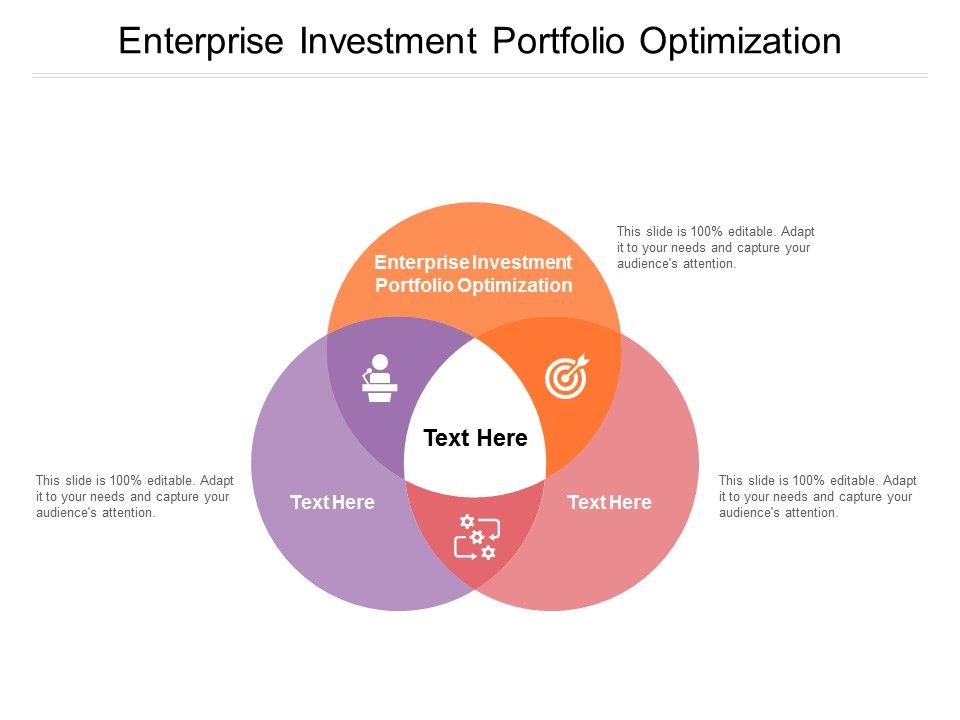 Enterprise Investment Portfolio Optimization

Enterprise Investment Portfolio Optimization

This slide is 100% editable. Adapt it to your needs and capture your audience's attention.

Text Here

This slide is 100% editable. Adapt it to your needs and capture your audience's attention.

Text Here

Text Here

This slide is 100% editable. Adapt it to your needs and capture your audience's attention.